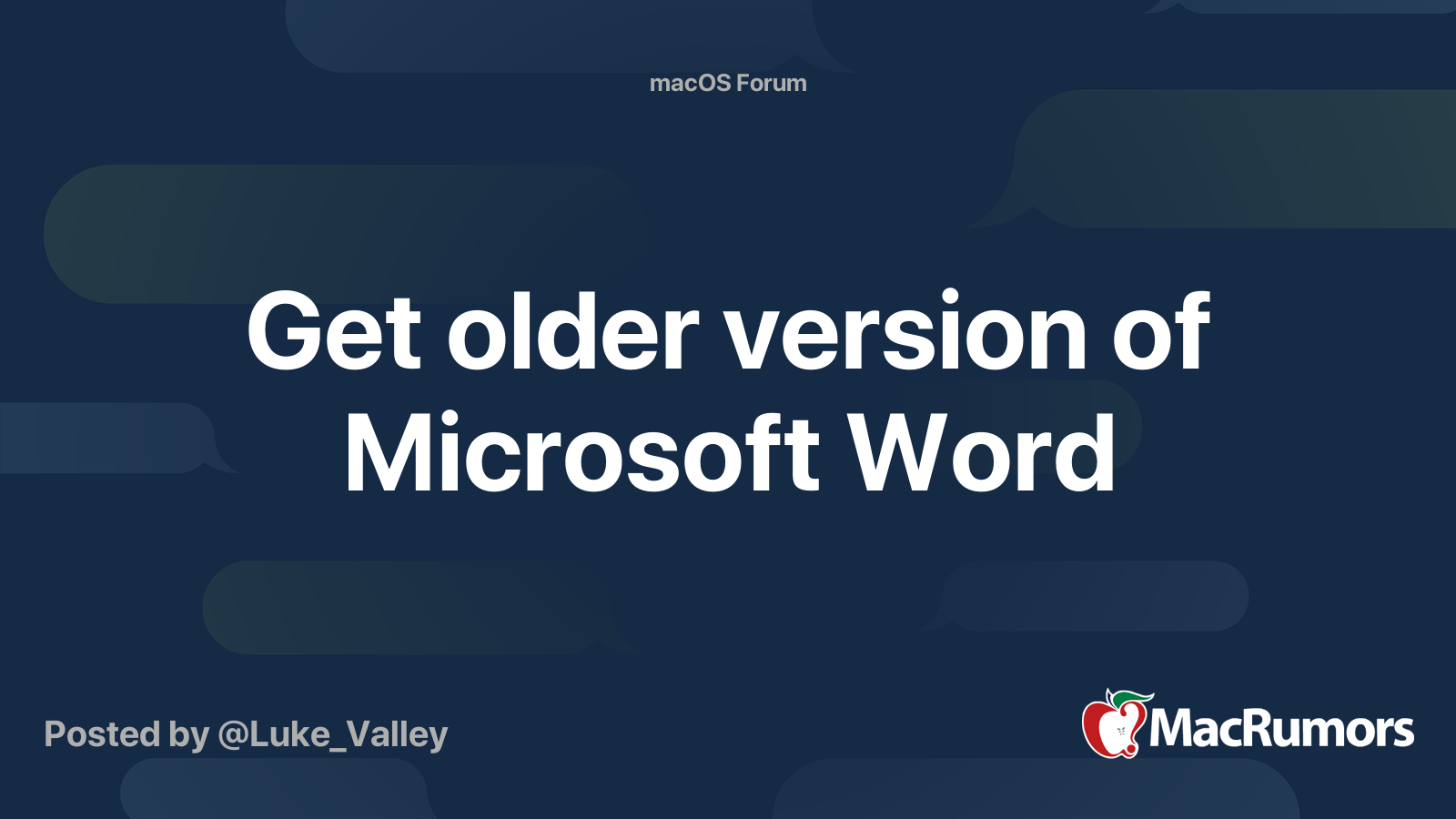 macOS Forum

Get older version of Microsoft Word

Posted by @Luke_Valley

MacRumors